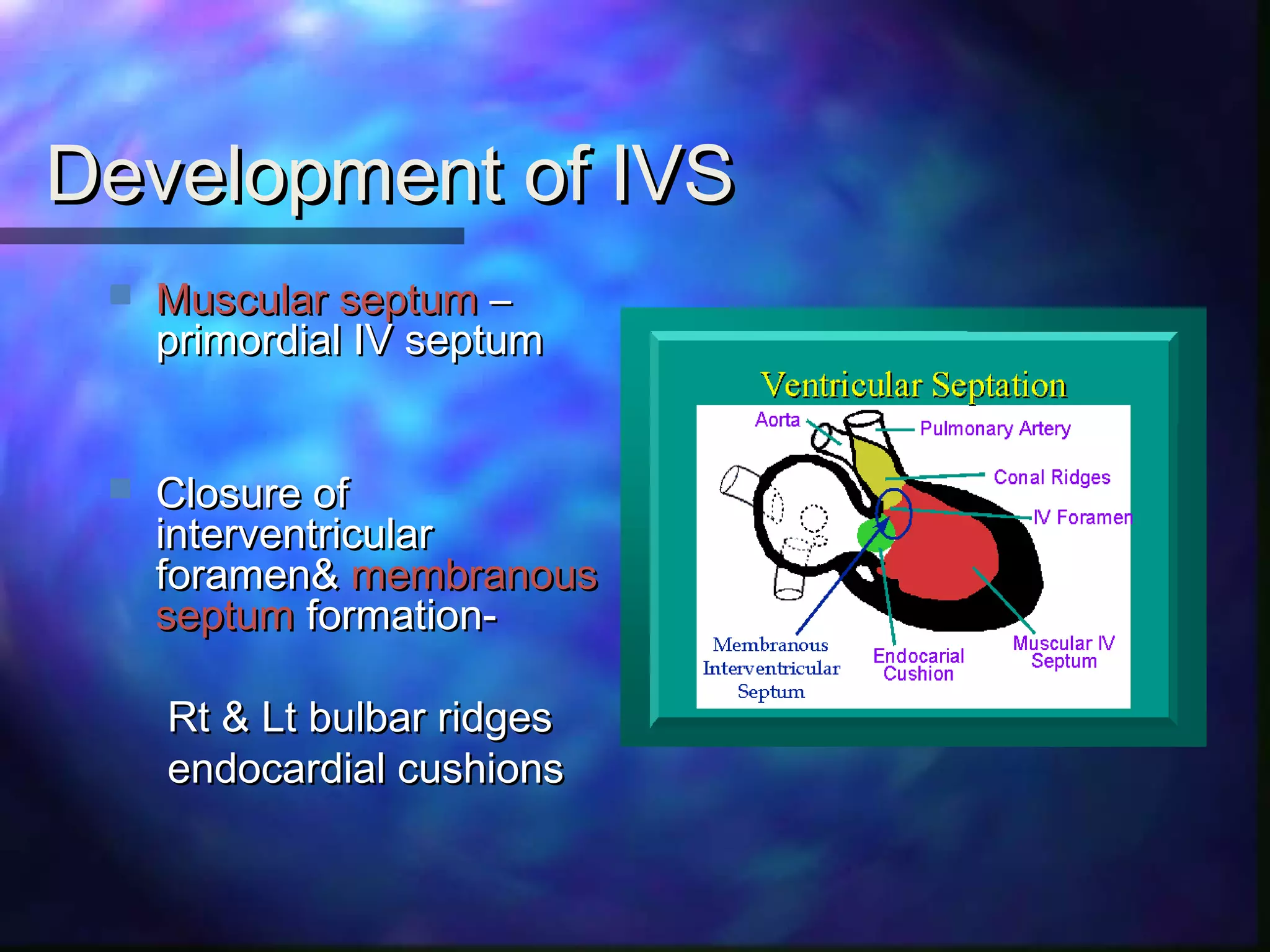 Development of IVS

Muscular septum – primordial IV septum

Closure of interventricular foramen& membranous septum formation-

Rt & Lt bulbar ridges
endocardial cushions

Ventricular Septation

Aorta

Pulmonary Artery

Conal Ridges

IV Foramen

Membranous Interventricular Septum

Endocarial Cushion

Muscular IV Septum